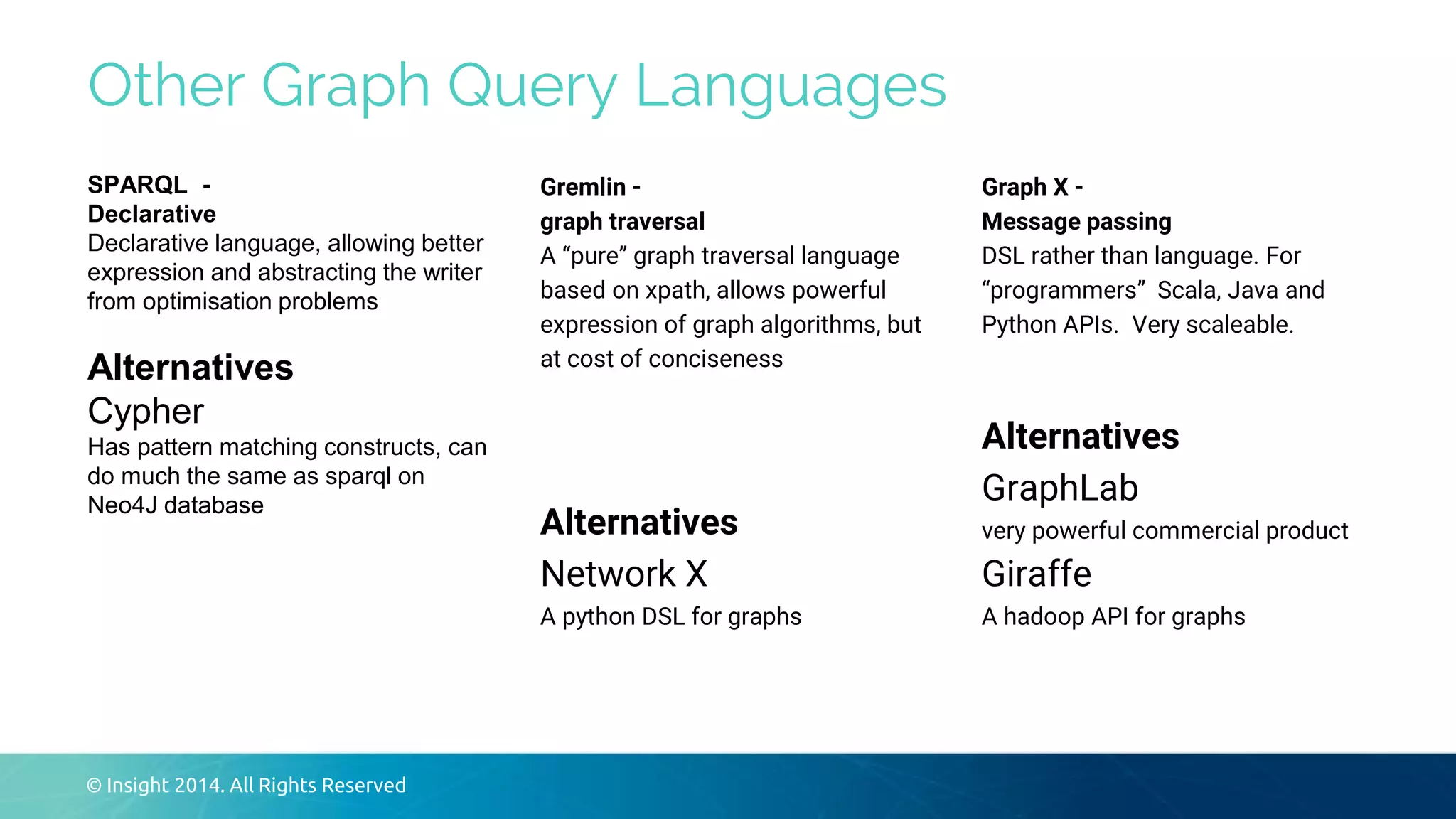 Other Graph Query Languages

SPARQL -
Declarative
Declarative language, allowing better expression and abstracting the writer from optimisation problems

Alternatives
Cypher
Has pattern matching constructs, can do much the same as sparql on Neo4J database

Gremlin -
graph traversal
A “pure” graph traversal language based on xpath, allows powerful expression of graph algorithms, but at cost of conciseness

Alternatives
Network X
A python DSL for graphs

Graph X -
Message passing
DSL rather than language. For “programmers” Scala, Java and Python APIs. Very scaleable.

Alternatives
GraphLab
very powerful commercial product
Giraffe
A hadoop API for graphs

© Insight 2014. All Rights Reserved